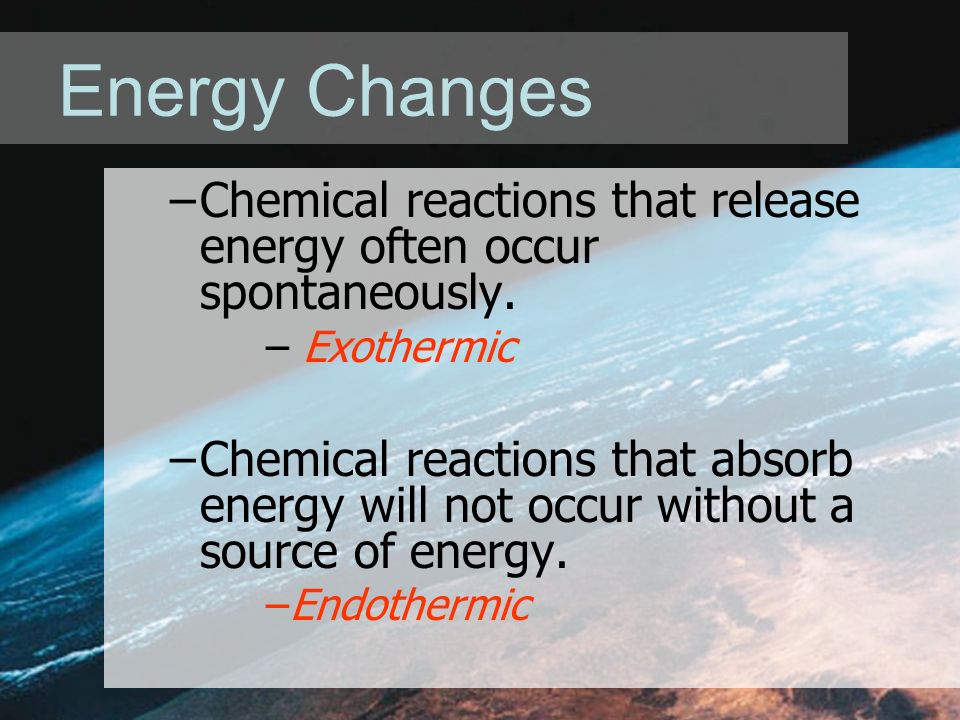 Energy Changes

–Chemical reactions that release energy often occur spontaneously.

– Exothermic

–Chemical reactions that absorb energy will not occur without a source of energy.

–Endothermic